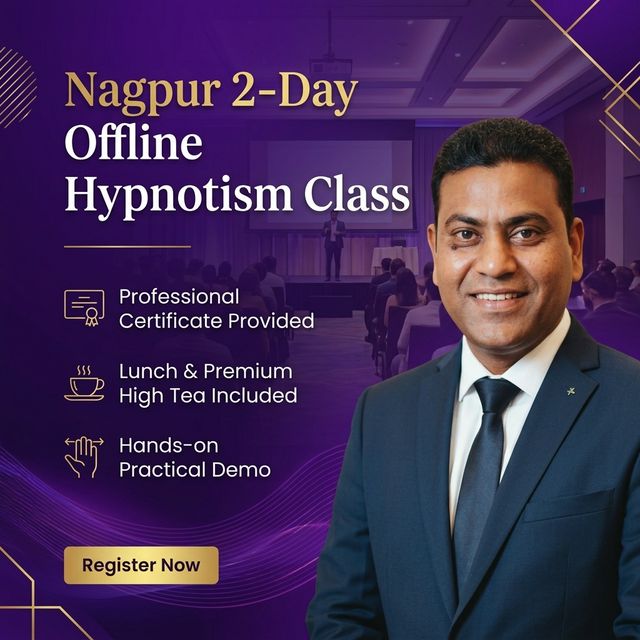 Nagpur 2-Day
Offline
Hypnotism Class

Professional
Certificate Provided

Lunch & Premium
High Tea Included

Hands-on
Practical Demo

Register Now